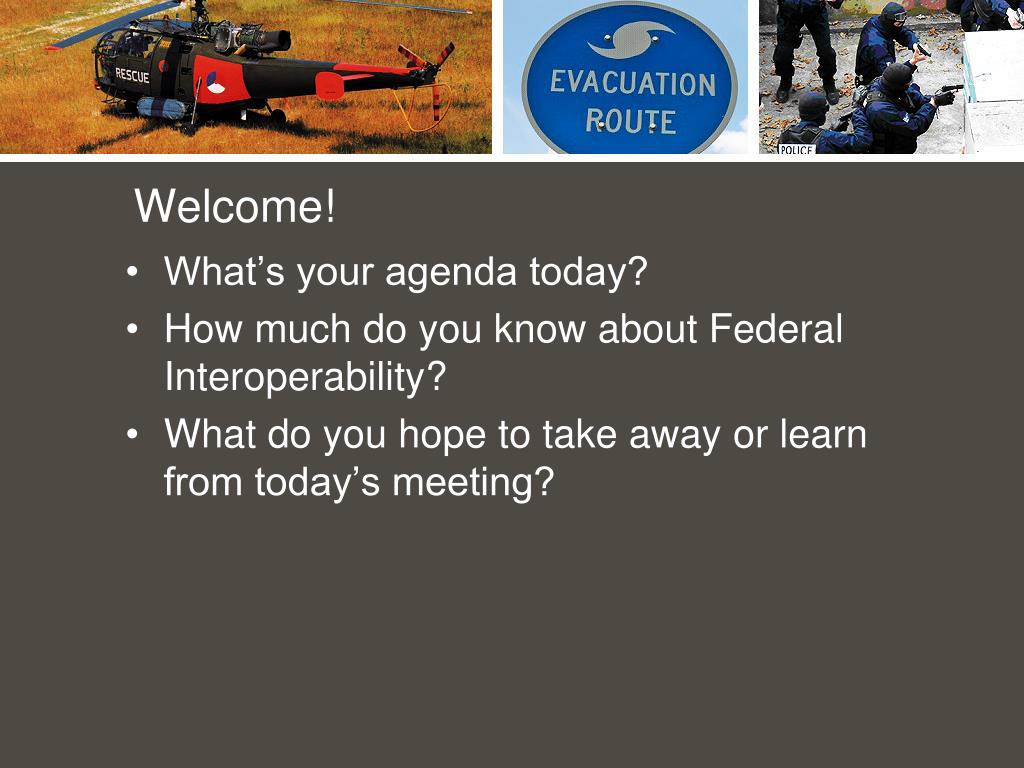 RESCUE

EVACUATION ROUTE

POLICE

Welcome!

• What’s your agenda today?
• How much do you know about Federal Interoperability?
• What do you hope to take away or learn from today’s meeting?